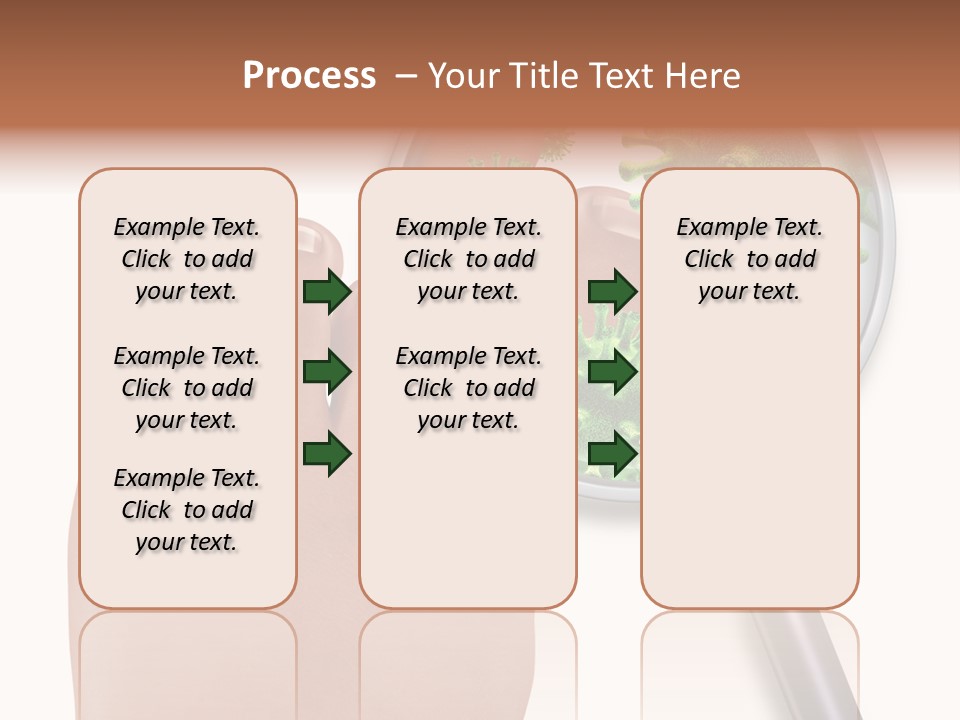 Process – Your Title Text Here

Example Text. Click to add your text.

Example Text. Click to add your text.

Example Text. Click to add your text.

Example Text. Click to add your text.

Example Text. Click to add your text.

Example Text. Click to add your text.